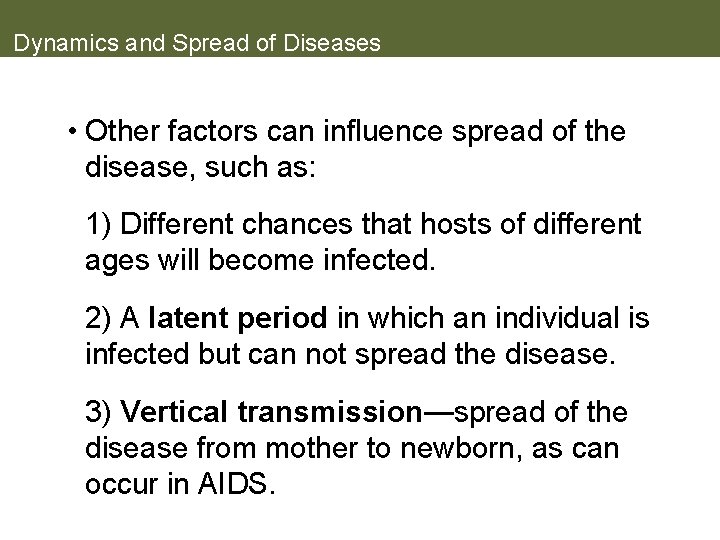 Dynamics and Spread of Diseases

• Other factors can influence spread of the disease, such as:

1) Different chances that hosts of different ages will become infected.

2) A latent period in which an individual is infected but can not spread the disease.

3) Vertical transmission—spread of the disease from mother to newborn, as can occur in AIDS.